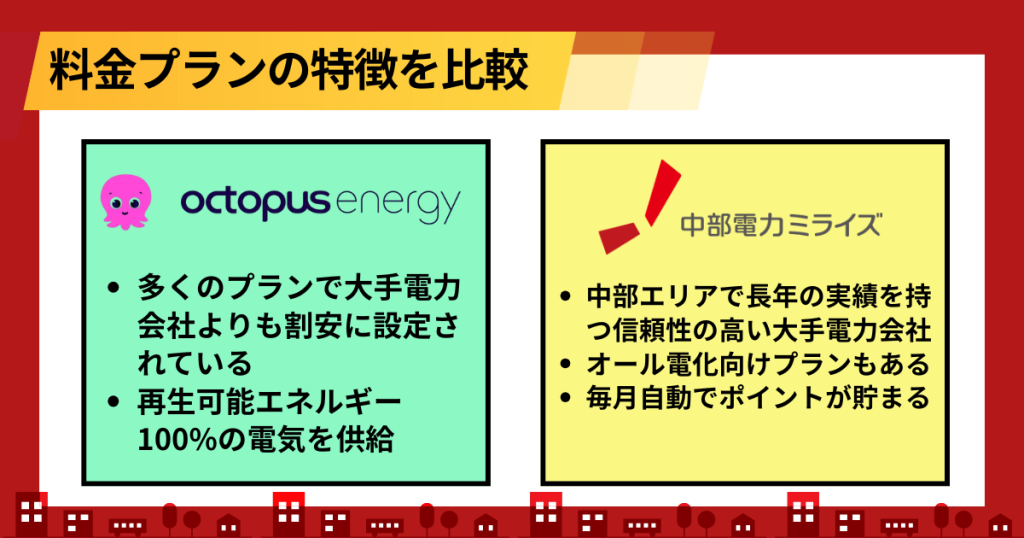 料金プランの特徴を比較

octopus energy

- 多くのプランで大手電力会社よりも割安に設定されている
- 再生可能エネルギー100%の電気を供給

中部電力ミライズ

- 中部エリアで長年の実績を持つ信頼性の高い大手電力会社
- オール電化向けプランもある
- 毎月自動でポイントが貯まる